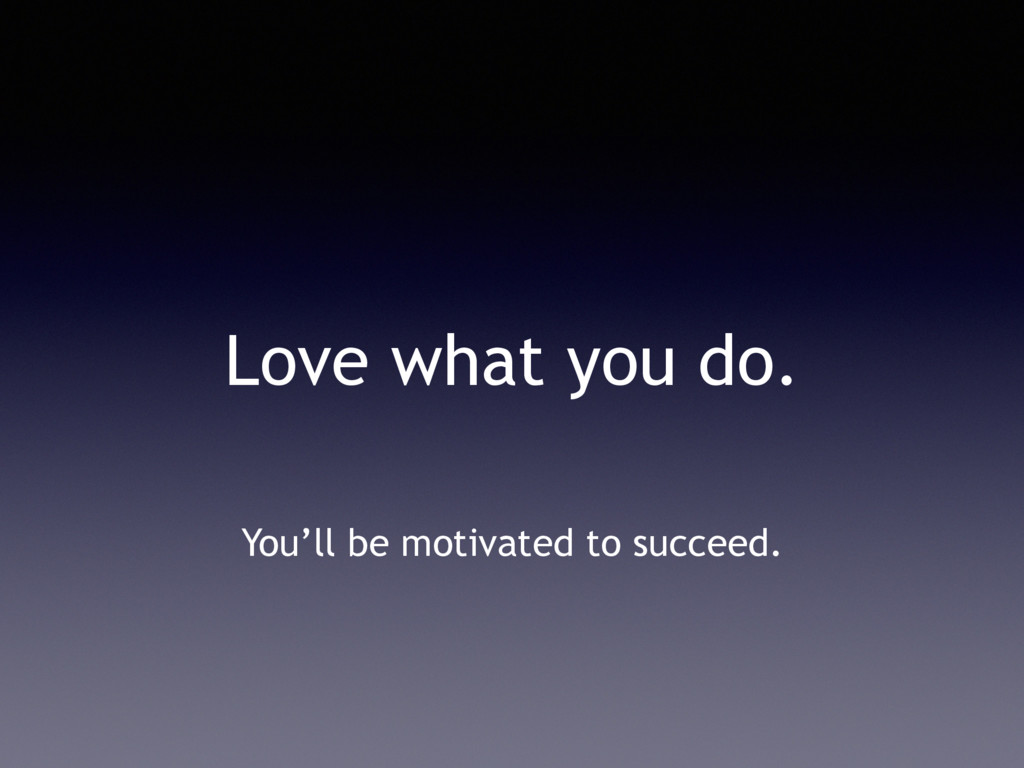 Love what you do.

You’ll be motivated to succeed.